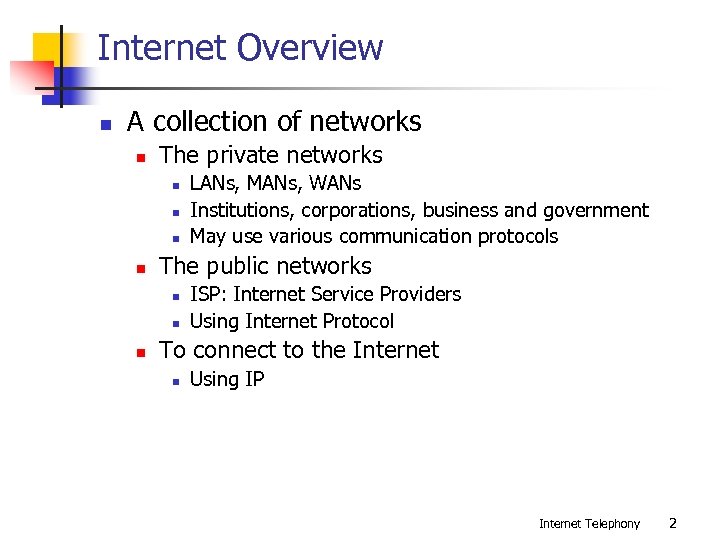 Internet Overview

- A collection of networks
  - The private networks
    - LANs, MANs, WANs
    - Institutions, corporations, business and government
    - May use various communication protocols
  - The public networks
    - ISP: Internet Service Providers
    - Using Internet Protocol
  - To connect to the Internet
    - Using IP

Internet Telephony 2